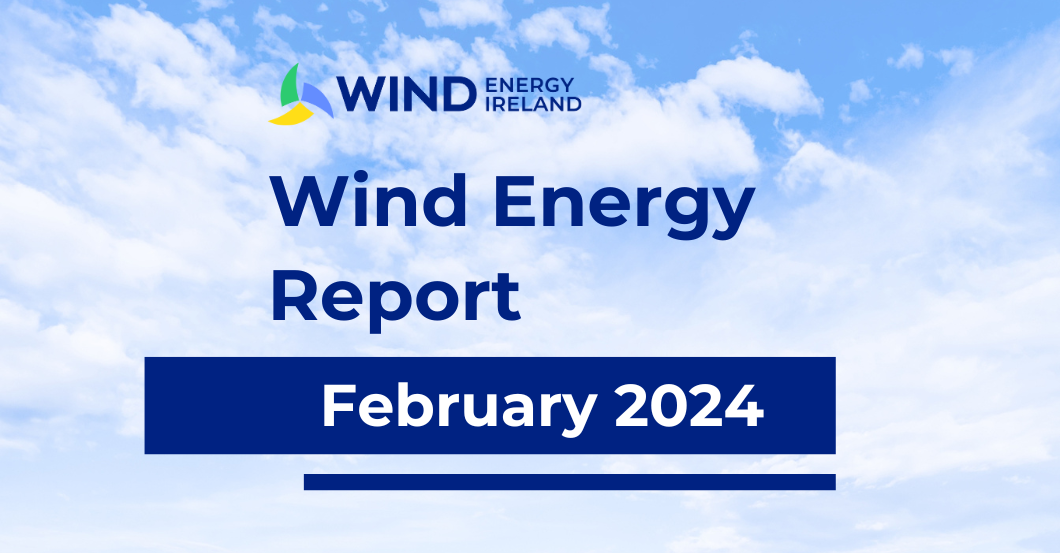 WIND ENERGY IRELAND

Wind Energy Report

February 2024